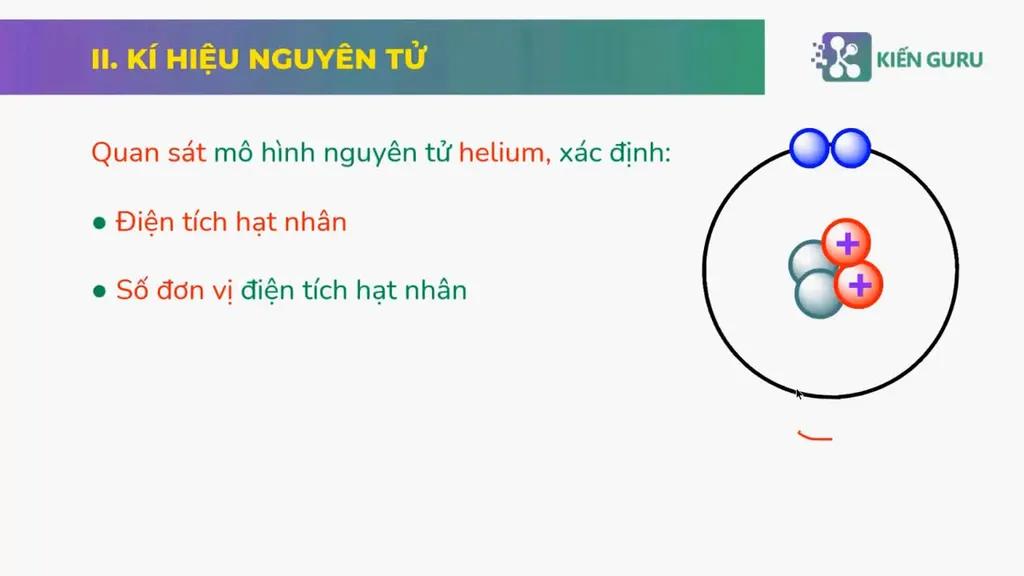 II. KÍ HIỆU NGUYÊN TỬ

KIẾN GURU

Quan sát mô hình nguyên tử helium, xác định:

● Điện tích hạt nhân

● Số đơn vị điện tích hạt nhân

+

+